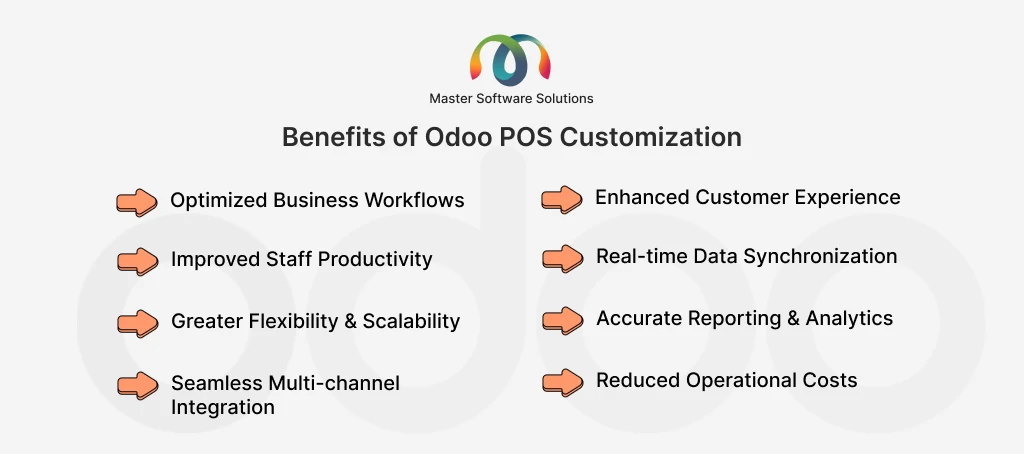 Master Software Solutions

Benefits of Odoo POS Customization

Optimized Business Workflows

Improved Staff Productivity

Greater Flexibility & Scalability

Seamless Multi-channel Integration

Enhanced Customer Experience

Real-time Data Synchronization

Accurate Reporting & Analytics

Reduced Operational Costs